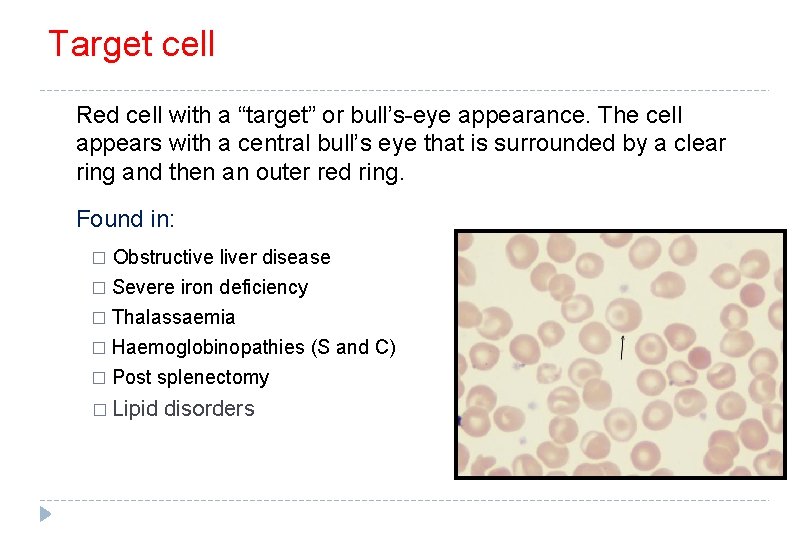 Target cell

Red cell with a “target” or bull’s-eye appearance. The cell appears with a central bull’s eye that is surrounded by a clear ring and then an outer red ring.

Found in:

□ Obstructive liver disease
□ Severe iron deficiency
□ Thalassaemia
□ Haemoglobinopathies (S and C)
□ Post splenectomy
□ Lipid disorders